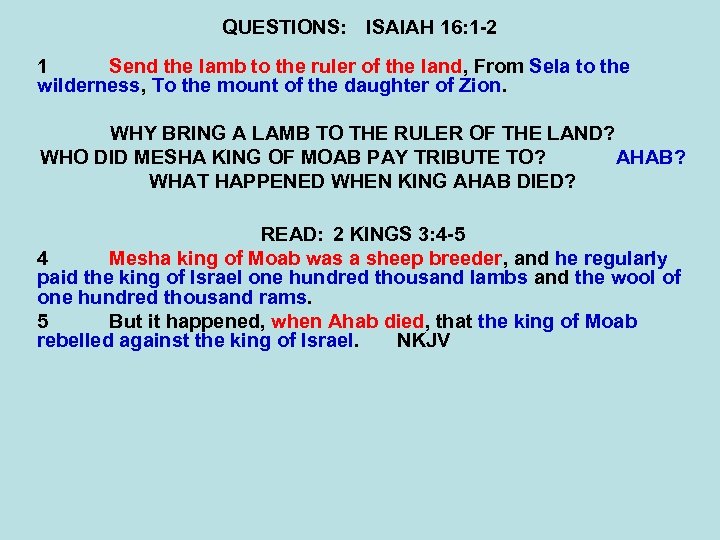 QUESTIONS: ISAIAH 16:1-2

1 Send the lamb to the ruler of the land, From Sela to the wilderness, To the mount of the daughter of Zion.

WHY BRING A LAMB TO THE RULER OF THE LAND?
WHO DID MESHA KING OF MOAB PAY TRIBUTE TO? AHAB?
WHAT HAPPENED WHEN KING AHAB DIED?

READ: 2 KINGS 3:4-5
4 Mesha king of Moab was a sheep breeder, and he regularly paid the king of Israel one hundred thousand lambs and the wool of one hundred thousand rams.
5 But it happened, when Ahab died, that the king of Moab rebelled against the king of Israel. NKJV